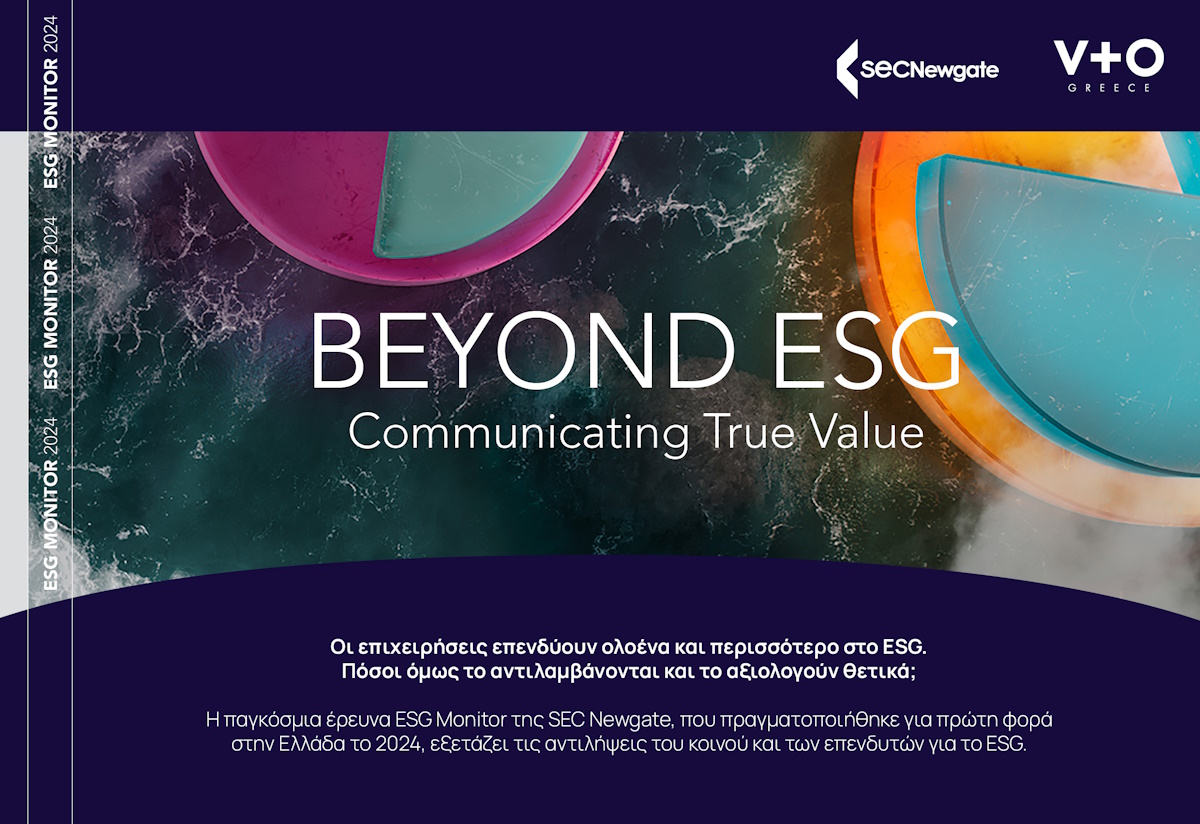 ESG MONITOR 2024 ESG MONITOR 2024 ESG MONITOR 2024

SECNewgate

V+O
GREECE

BEYOND ESG
Communicating True Value

Οι επιχειρήσεις επενδύουν ολοένα και περισσότερο στο ESG.
Πόσοι όμως το αντιλαμβάνονται και το αξιολογούν θετικά;

Η παγκόσμια έρευνα ESG Monitor της SEC Newgate, που πραγματοποιήθηκε για πρώτη φορά στην Ελλάδα το 2024, εξετάζει τις αντιλήψεις του κοινού και των επενδυτών για το ESG.